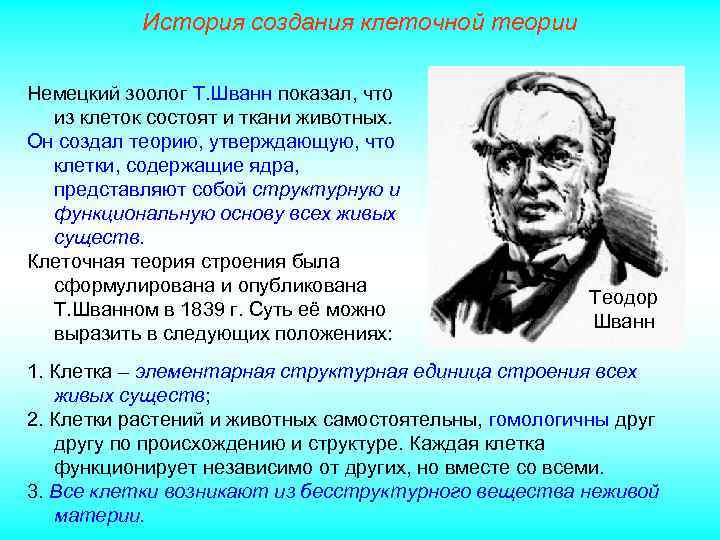 История создания клеточной теории

Немецкий зоолог Т.Шванн показал, что из клеток состоят и ткани животных.
Он создал теорию, утверждающую, что клетки, содержащие ядра, представляют собой структурную и функциональную основу всех живых существ.
Клеточная теория строения была сформулирована и опубликована Т.Шванном в 1839 г. Суть её можно выразить в следующих положениях:

Теодор Шванн

1. Клетка – элементарная структурная единица строения всех живых существ;
2. Клетки растений и животных самостоятельны, гомологичны друг другу по происхождению и структуре. Каждая клетка функционирует независимо от других, но вместе со всеми.
3. Все клетки возникают из бесструктурного вещества неживой материи.